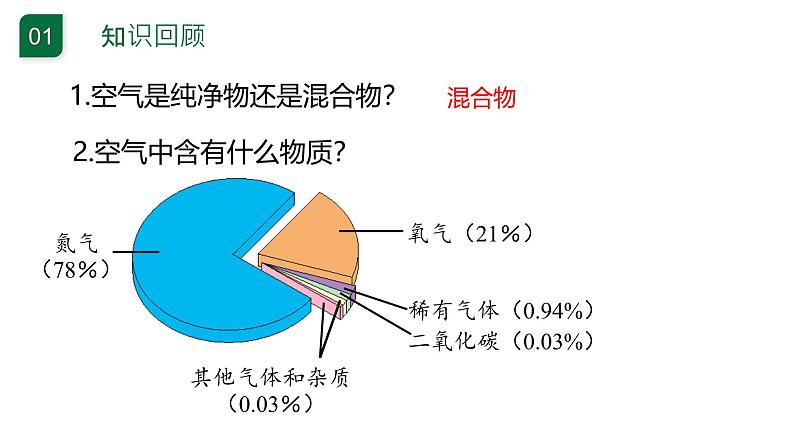 01 知识回顾

1.空气是纯净物还是混合物？ 混合物

2.空气中含有什么物质？

氮气（78%）

氧气（21%）

稀有气体（0.94%）

二氧化碳（0.03%）

其他气体和杂质（0.03%）